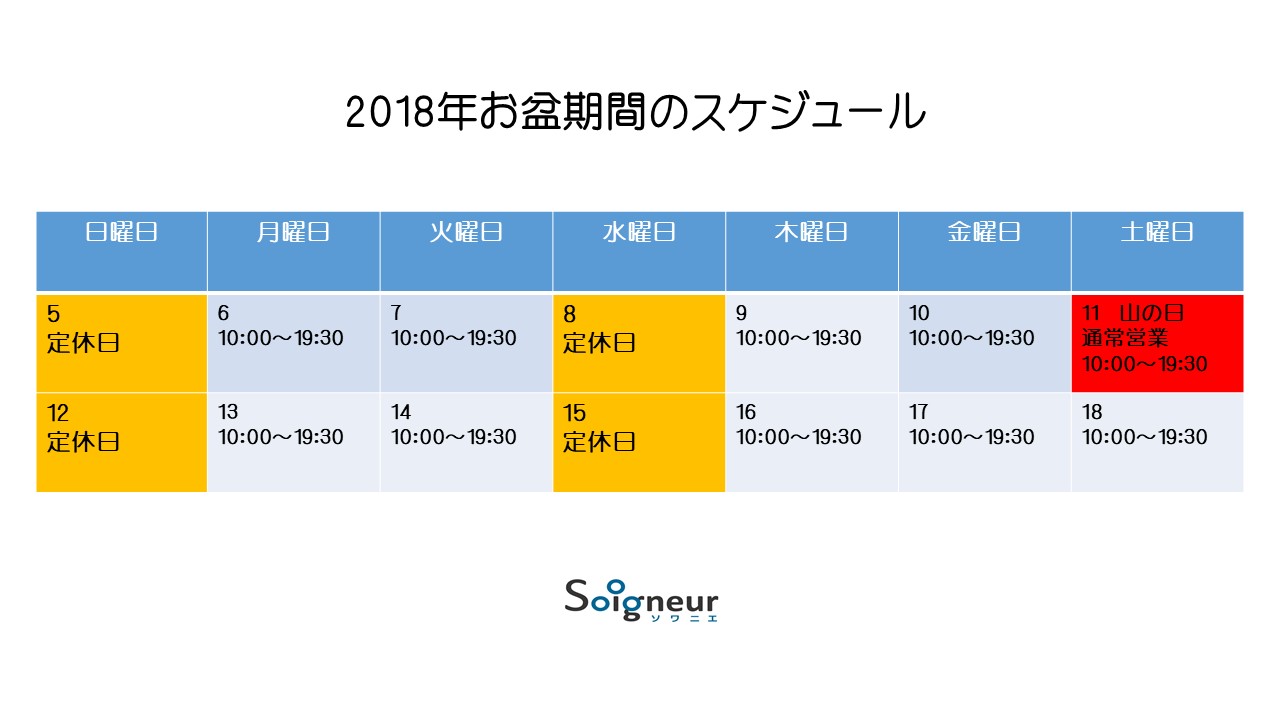 2018年お盆期間のスケジュール

| 日曜日 | 月曜日 | 火曜日 | 水曜日 | 木曜日 | 金曜日 | 土曜日 |
|---|---|---|---|---|---|---|
| 5 定休日 | 6 10:00～19:30 | 7 10:00～19:30 | 8 定休日 | 9 10:00～19:30 | 10 10:00～19:30 | 11 山の日 通常営業 10:00～19:30 |
| 12 定休日 | 13 10:00～19:30 | 14 10:00～19:30 | 15 定休日 | 16 10:00～19:30 | 17 10:00～19:30 | 18 10:00～19:30 |

Soigneur
ソワニエ